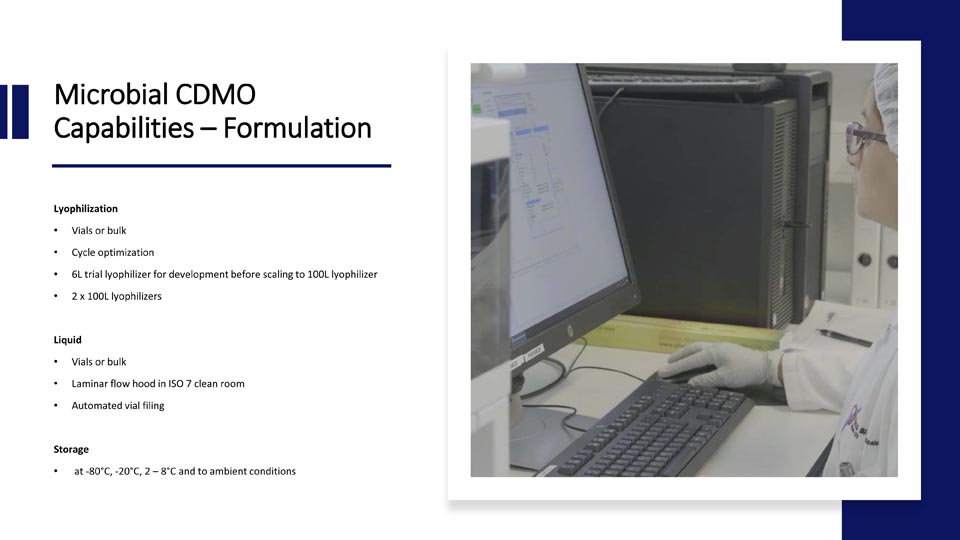 Microbial CDMO Capabilities – Formulation

Lyophilization
• Vials or bulk
• Cycle optimization
• 6L trial lyophilizer for development before scaling to 100L lyophilizer
• 2 x 100L lyophilizers

Liquid
• Vials or bulk
• Laminar flow hood in ISO 7 clean room
• Automated vial filing

Storage
• at -80°C, -20°C, 2 – 8°C and to ambient conditions